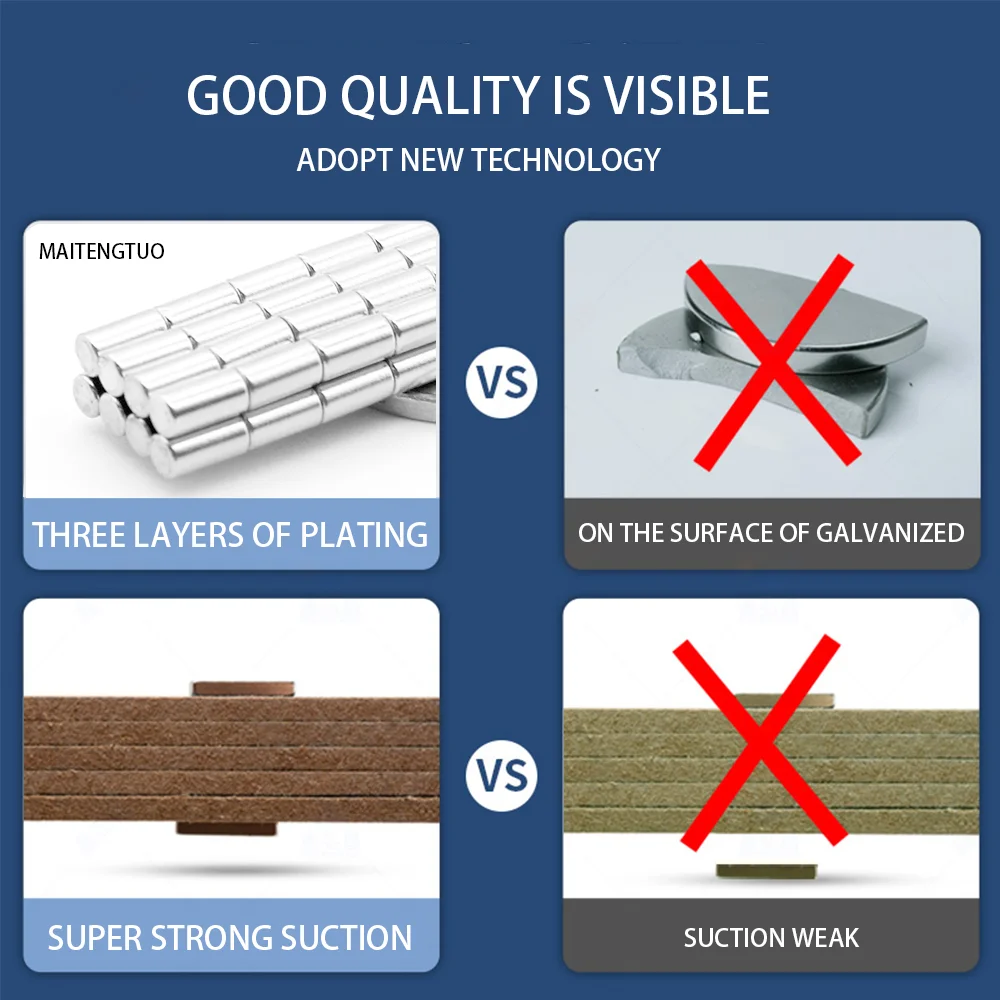 GOOD QUALITY IS VISIBLE

ADOPT NEW TECHNOLOGY

MAITENGTUO

THREE LAYERS OF PLATING

VS

ON THE SURFACE OF GALVANIZED

SUPER STRONG SUCTION

VS

SUCTION WEAK